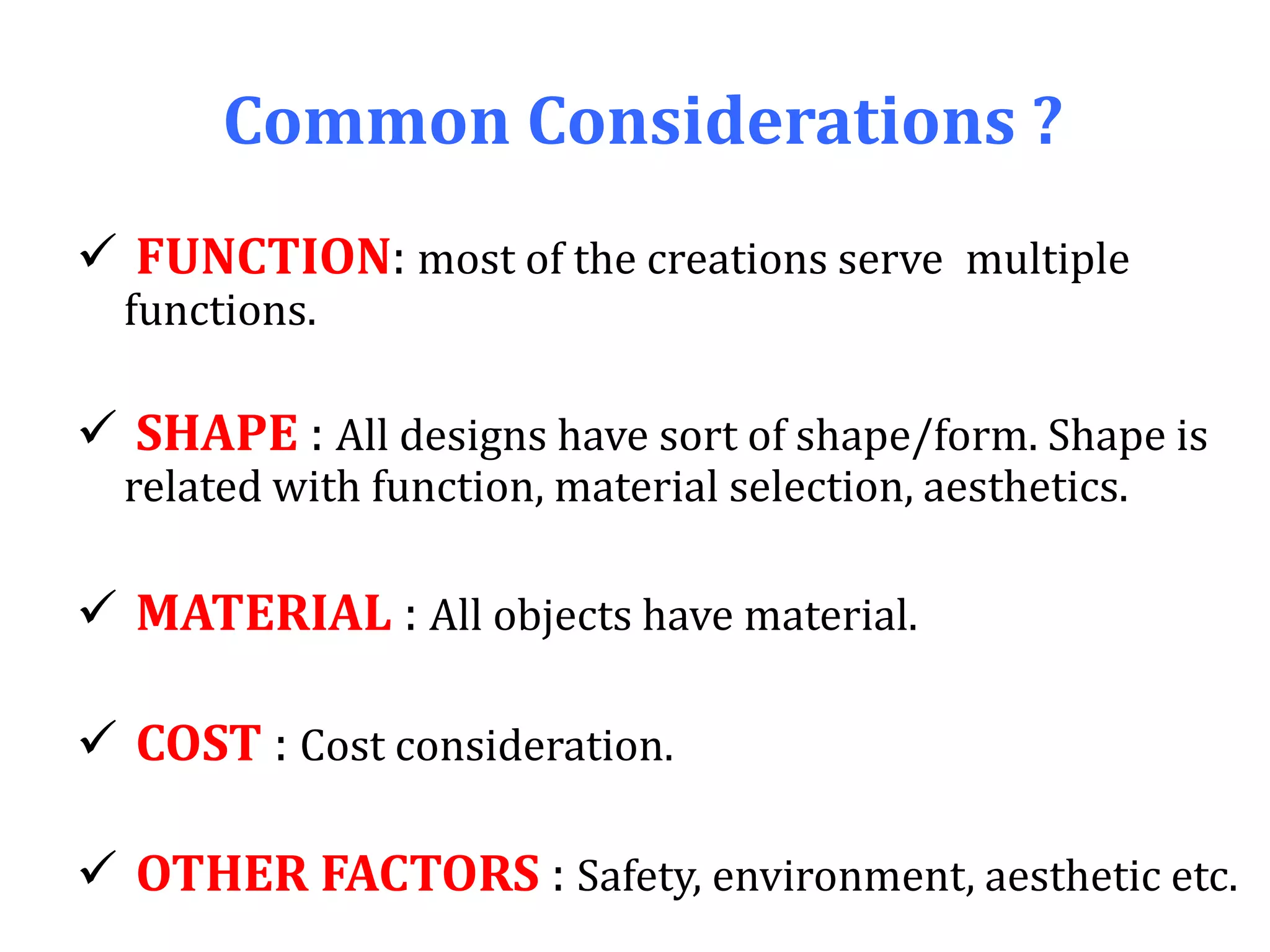 Common Considerations ?

✓ FUNCTION: most of the creations serve multiple functions.

✓ SHAPE : All designs have sort of shape/form. Shape is related with function, material selection, aesthetics.

✓ MATERIAL : All objects have material.

✓ COST : Cost consideration.

✓ OTHER FACTORS : Safety, environment, aesthetic etc.